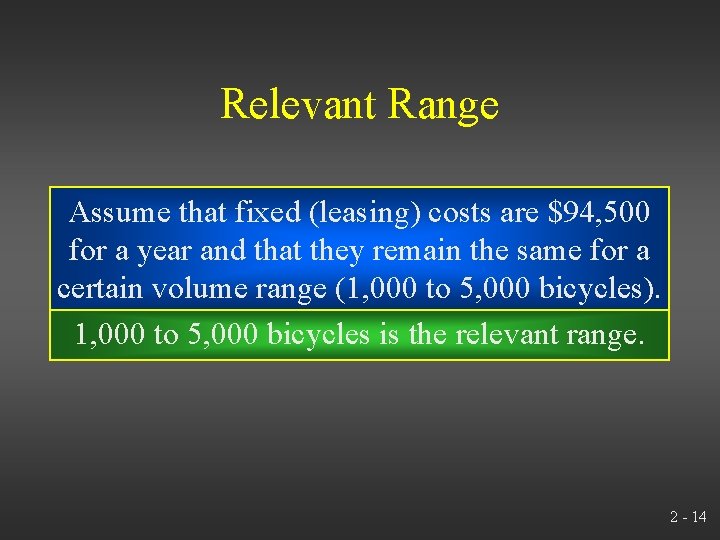 Relevant Range

Assume that fixed (leasing) costs are \$94,500 for a year and that they remain the same for a certain volume range (1,000 to 5,000 bicycles).

1,000 to 5,000 bicycles is the relevant range.

2 - 14